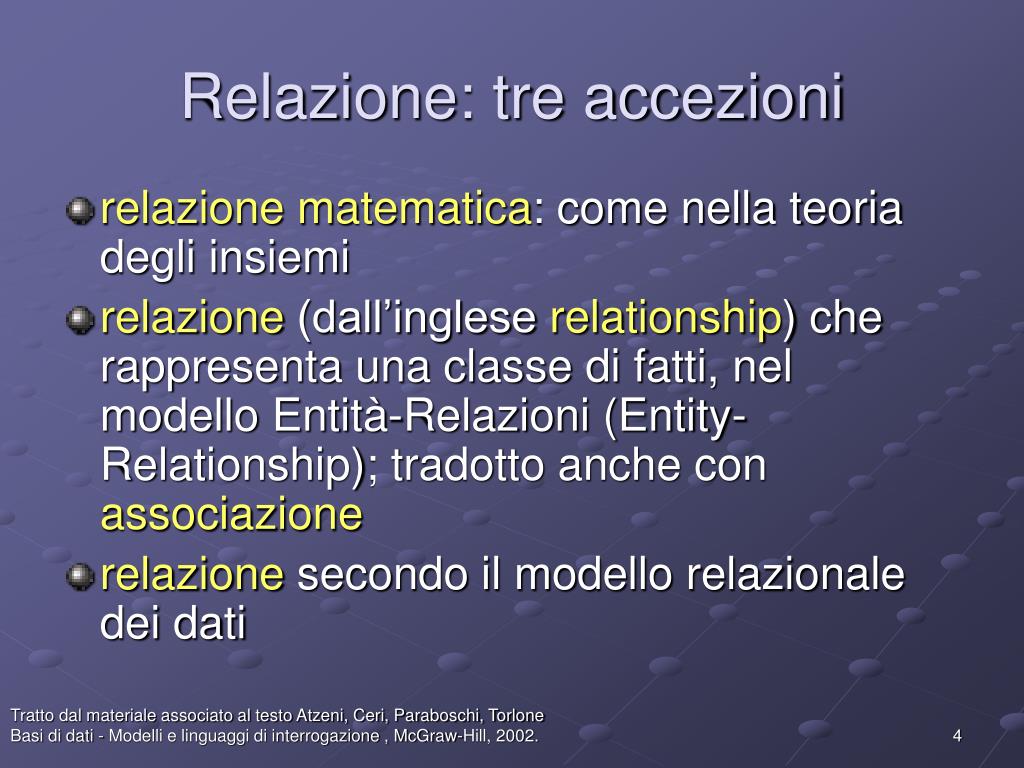 Relazione: tre accezioni

relazione matematica: come nella teoria degli insiemi

relazione (dall'inglese relationship) che rappresenta una classe di fatti, nel modello Entità-Relazioni (Entity-Relationship); tradotto anche con associazione

relazione secondo il modello relazionale dei dati

Tratto dal materiale associato al testo Atzeni, Ceri, Paraboschi, Torlone
Basi di dati - Modelli e linguaggi di interrogazione , McGraw-Hill, 2002.

4